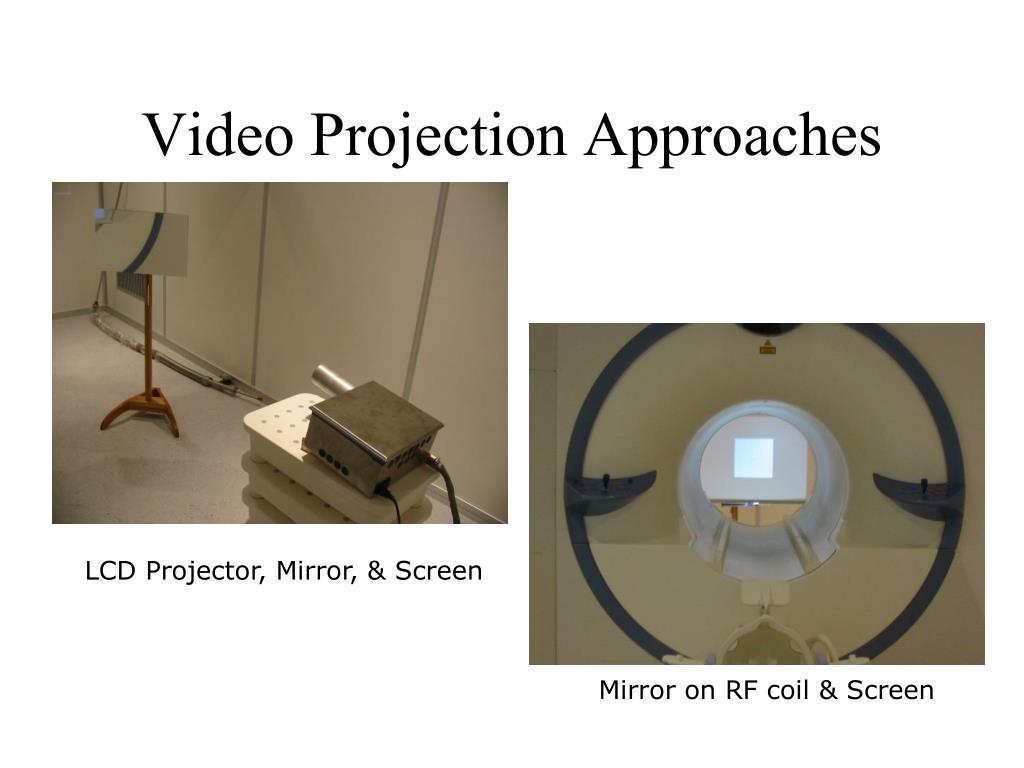 Video Projection Approaches

LCD Projector, Mirror, & Screen

Mirror on RF coil & Screen